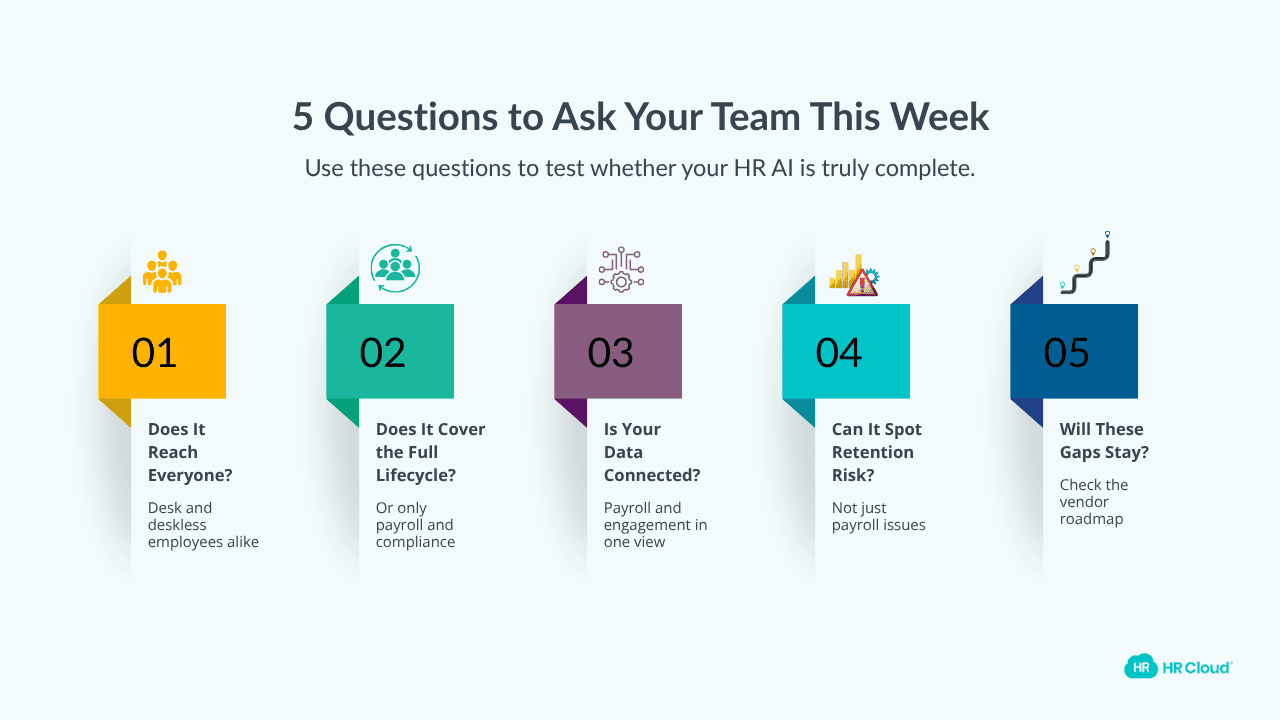 5 Questions to Ask Your Team This Week

Use these questions to test whether your HR AI is truly complete.

01

Does It Reach Everyone?

Desk and deskless employees alike

02

Does It Cover the Full Lifecycle?

Or only payroll and compliance

03

Is Your Data Connected?

Payroll and engagement in one view

04

Can It Spot Retention Risk?

Not just payroll issues

05

Will These Gaps Stay?

Check the vendor roadmap

HR HR Cloud